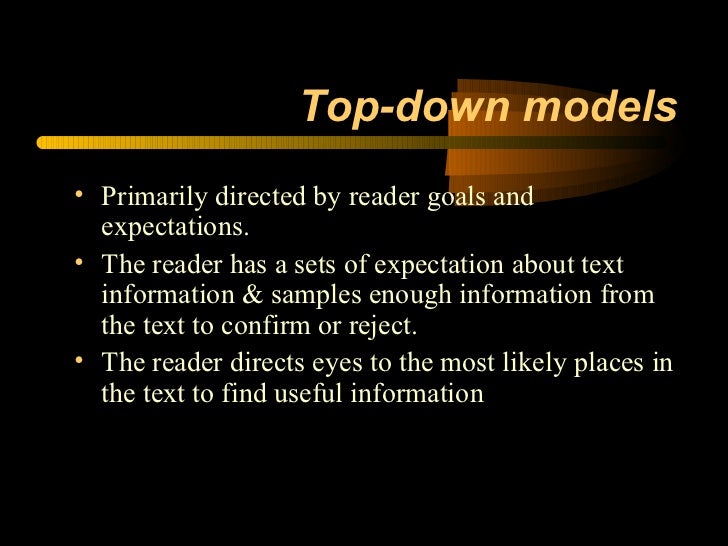 Top-down models

• Primarily directed by reader goals and expectations.
• The reader has a sets of expectation about text information & samples enough information from the text to confirm or reject.
• The reader directs eyes to the most likely places in the text to find useful information